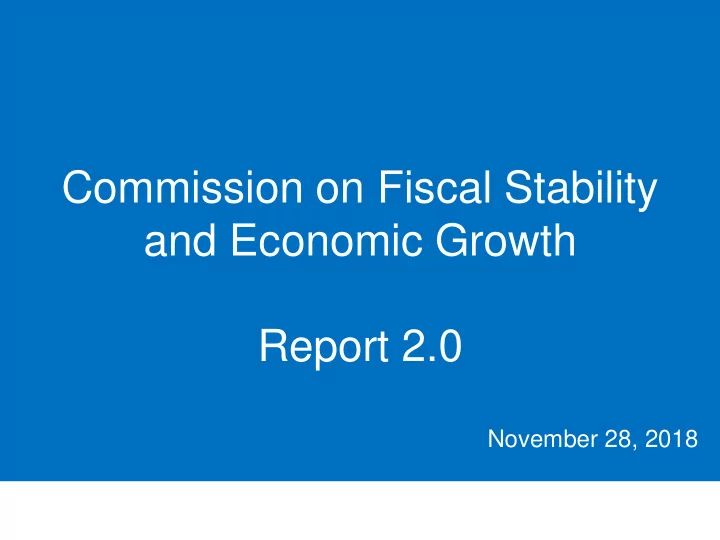 Commission on Fiscal Stability and Economic Growth

Report 2.0

November 28, 2018